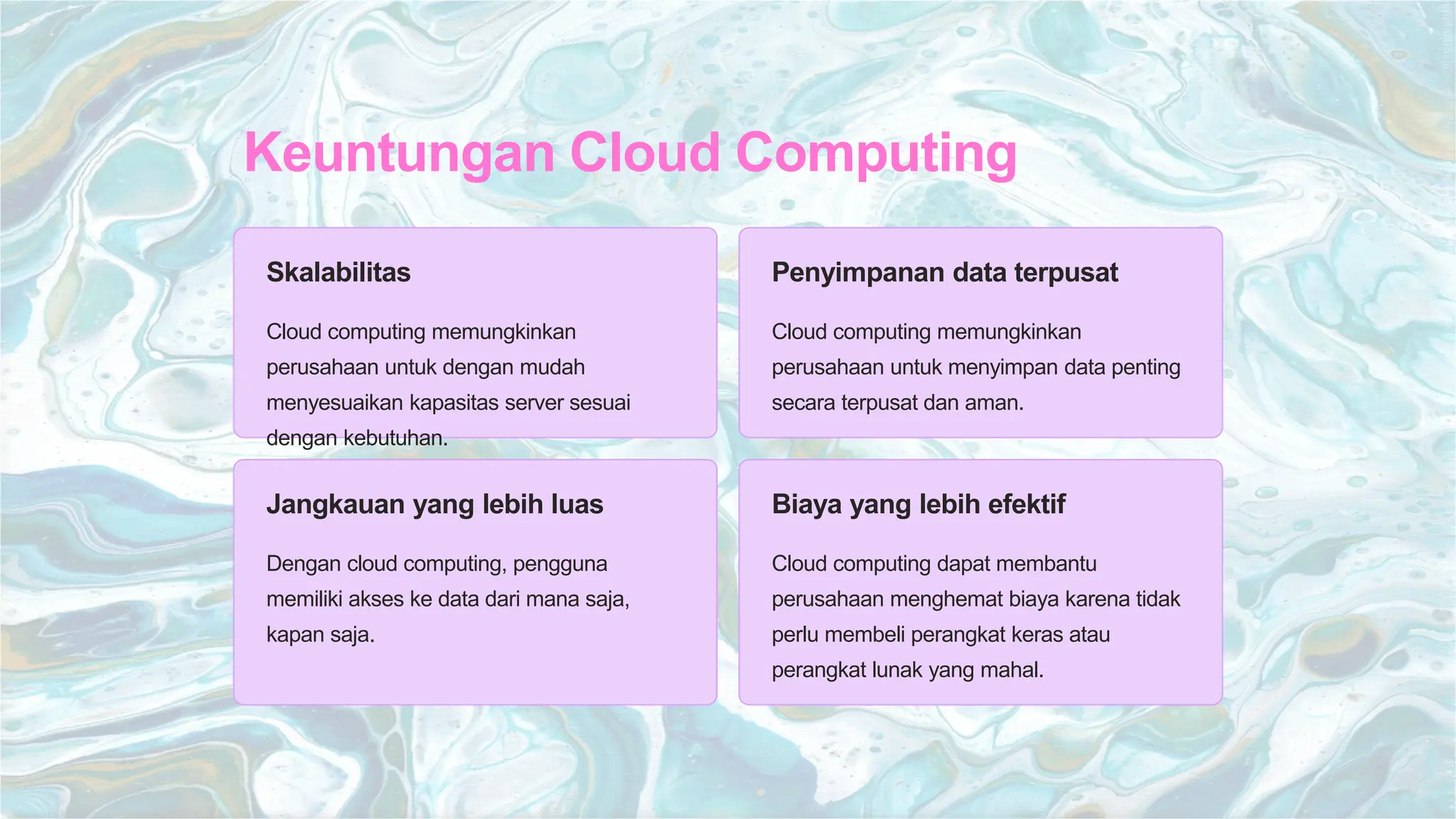 Keuntungan Cloud Computing

Skalabilitas

Cloud computing memungkinkan perusahaan untuk dengan mudah menyesuaikan kapasitas server sesuai dengan kebutuhan.

Penyimpanan data terpusat

Cloud computing memungkinkan perusahaan untuk menyimpan data penting secara terpusat dan aman.

Jangkauan yang lebih luas

Dengan cloud computing, pengguna memiliki akses ke data dari mana saja, kapan saja.

Biaya yang lebih efektif

Cloud computing dapat membantu perusahaan menghemat biaya karena tidak perlu membeli perangkat keras atau perangkat lunak yang mahal.